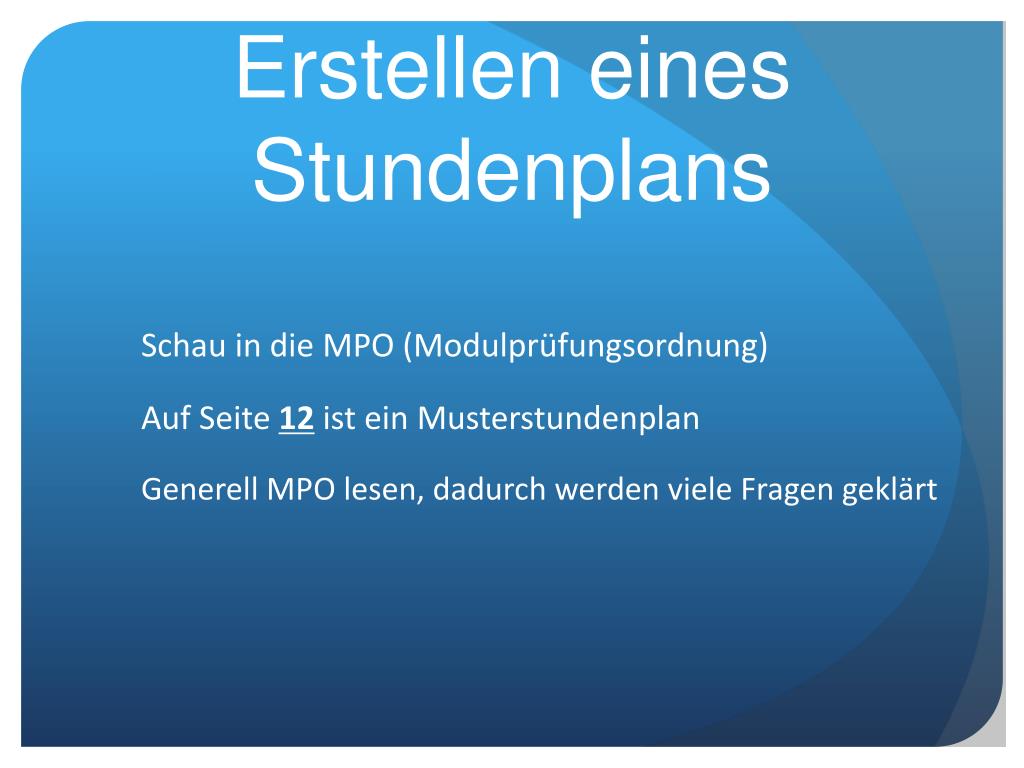 Erstellen eines Stundenplans

Schau in die MPO (Modulprüfungsordnung)

Auf Seite 12 ist ein Musterstundenplan

Generell MPO lesen, dadurch werden viele Fragen geklärt